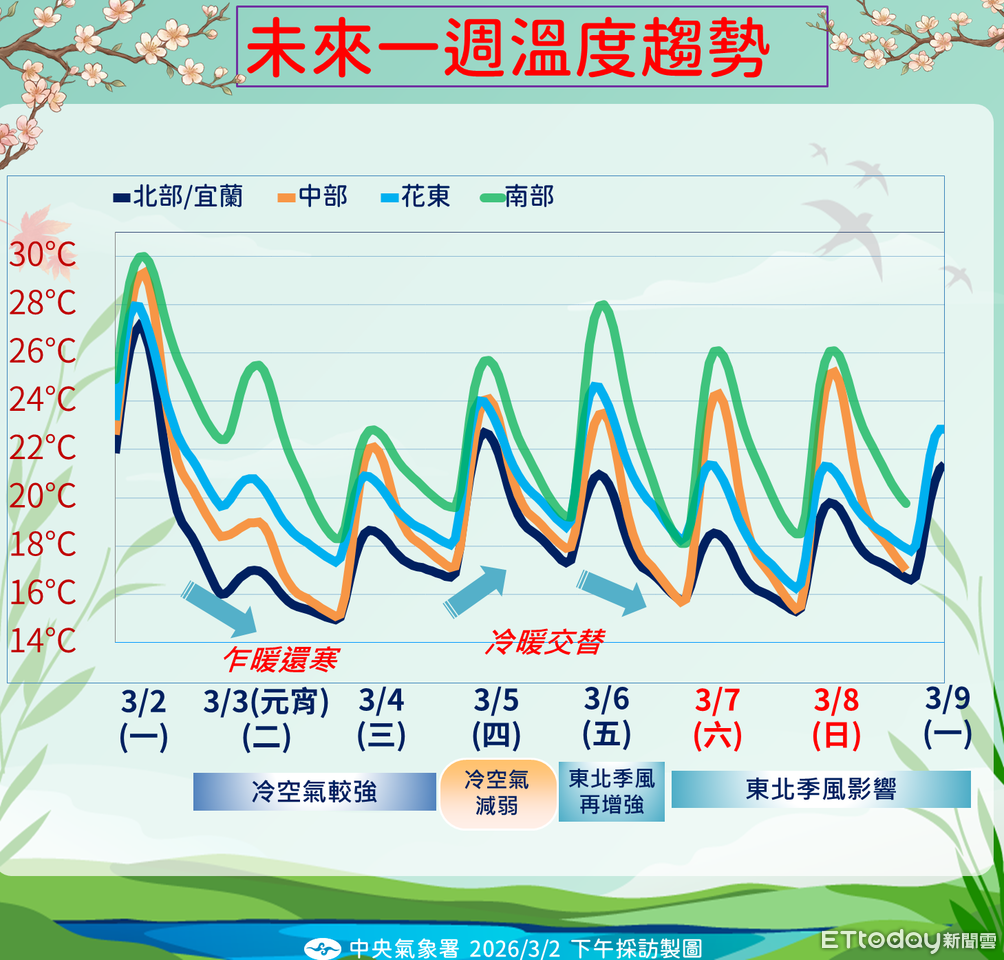 未來一週溫度趨勢

北部/宜蘭 中部 花東 南部

30°C
28°C
26°C
24°C
22°C
20°C
18°C
16°C
14°C

乍暖還寒
冷暖交替

3/2 (一)
3/3(元宵) (二)
3/4 (三)
3/5 (四)
3/6 (五)
3/7 (六)
3/8 (日)
3/9 (一)

冷空氣較強
冷空氣減弱
東北季風再增強
東北季風影響

中央氣象署 2026/3/2 下午採訪製圖

ETtoday新聞雲